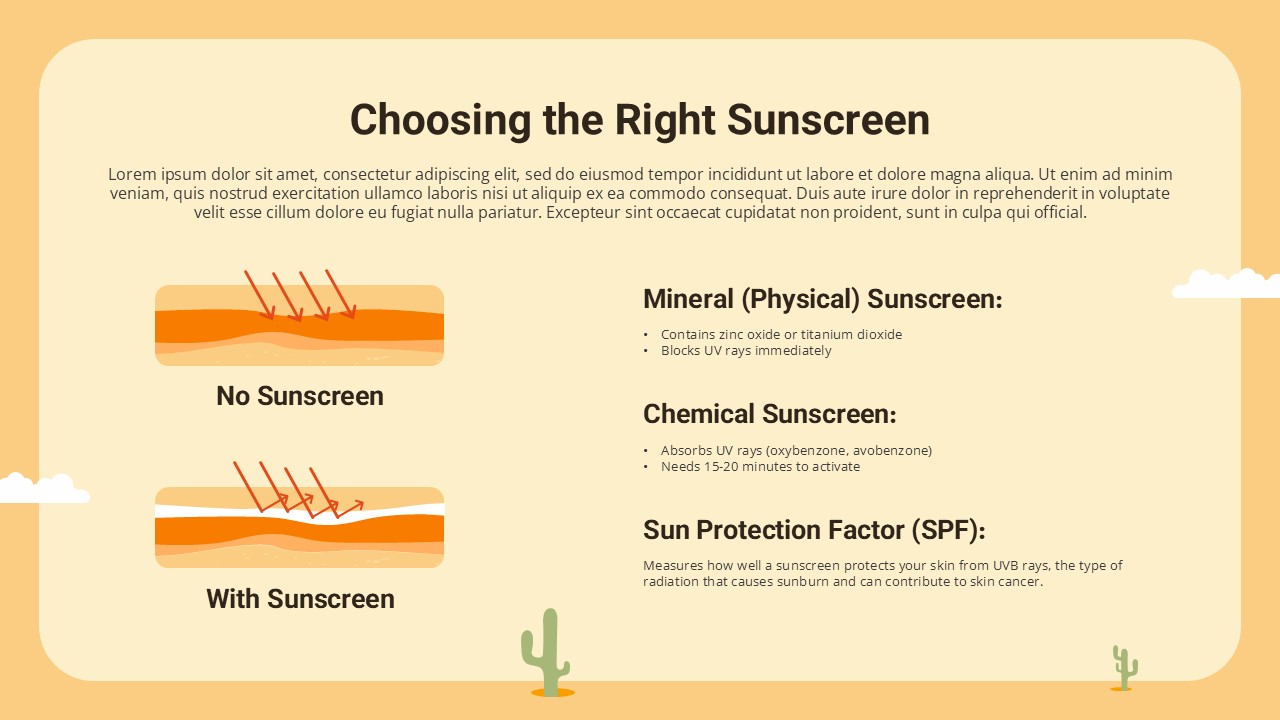 Choosing the Right Sunscreen

Lorem ipsum dolor sit amet, consectetur adipiscing elit, sed do eiusmod tempor incididunt ut labore et dolore magna aliqua. Ut enim ad minim veniam, quis nostrud exercitation ullamco laboris nisi ut aliquip ex ea commodo consequat. Duis aute irure dolor in reprehenderit in voluptate velit esse cillum dolore eu fugiat nulla pariatur. Excepteur sint occaecat cupidatat non proident, sunt in culpa qui official.

No Sunscreen

With Sunscreen

Mineral (Physical) Sunscreen:

• Contains zinc oxide or titanium dioxide
• Blocks UV rays immediately

Chemical Sunscreen:

• Absorbs UV rays (oxybenzone, avobenzone)
• Needs 15-20 minutes to activate

Sun Protection Factor (SPF):

Measures how well a sunscreen protects your skin from UVB rays, the type of radiation that causes sunburn and can contribute to skin cancer.